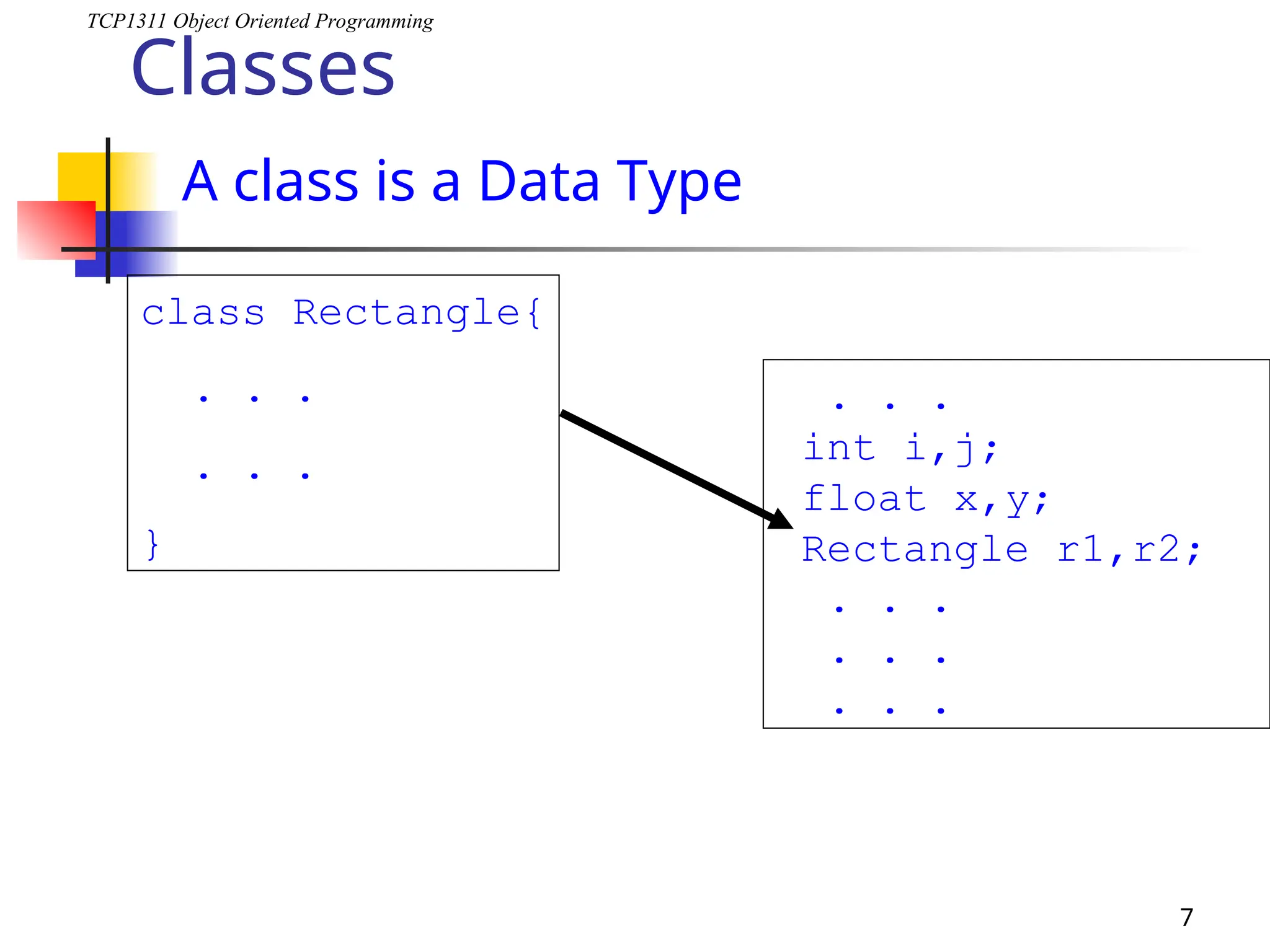 TCP1311 Object Oriented Programming

Classes

A class is a Data Type

class Rectangle{

. . .

. . .

}

. . .
int i,j;
float x,y;
Rectangle r1,r2;
. . .
. . .
. . .

7